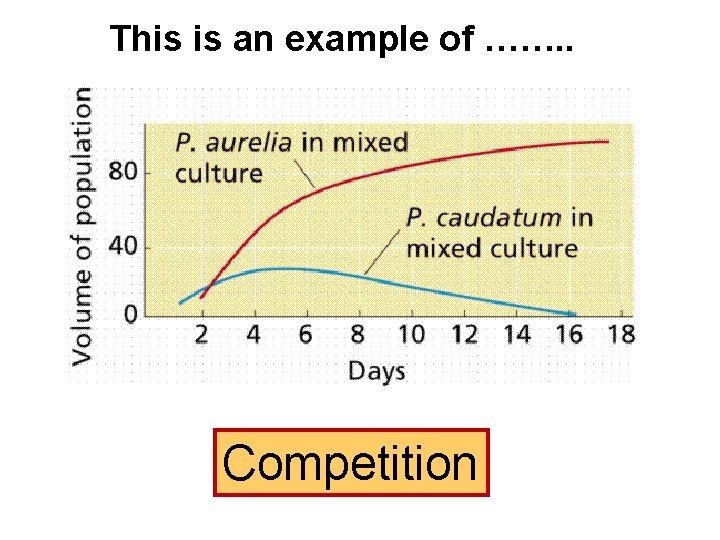 This is an example of ……..

Volume of population

80

40

0

P. aurelia in mixed culture

P. caudatum in mixed culture

2 4 6 8 10 12 14 16 18

Days

Competition